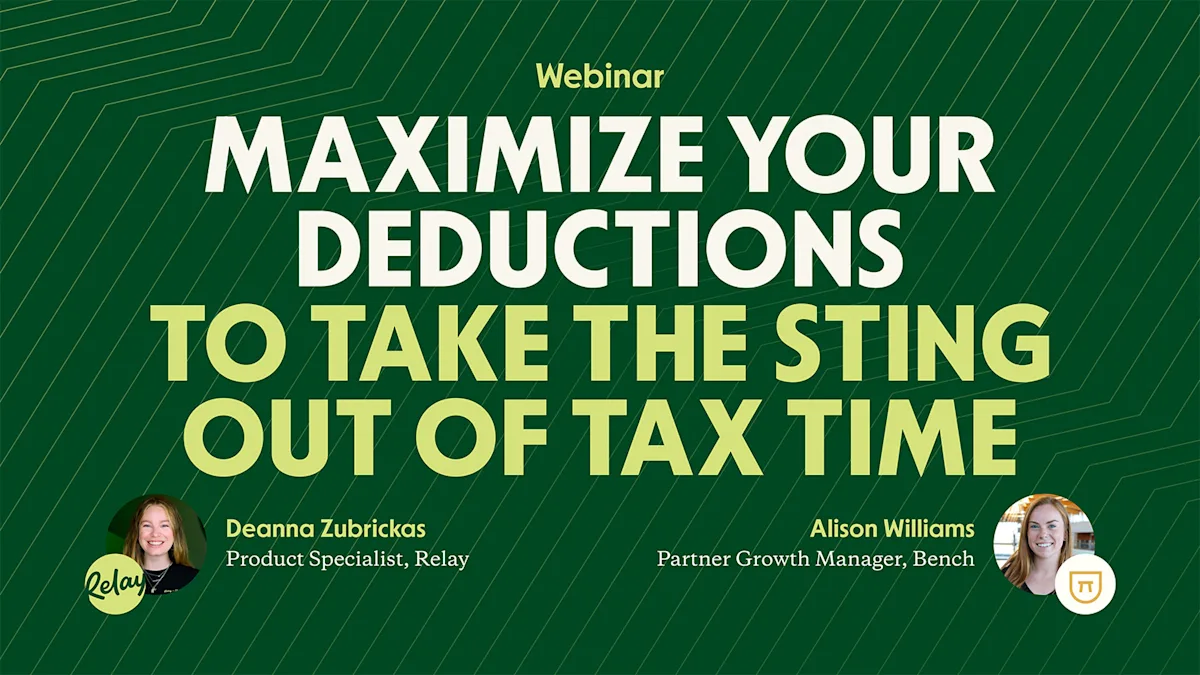 Webinar

MAXIMIZE YOUR DEDUCTIONS TO TAKE THE STING OUT OF TAX TIME

Relay

Deanna Zubrickas
Product Specialist, Relay

Alison Williams
Partner Growth Manager, Bench